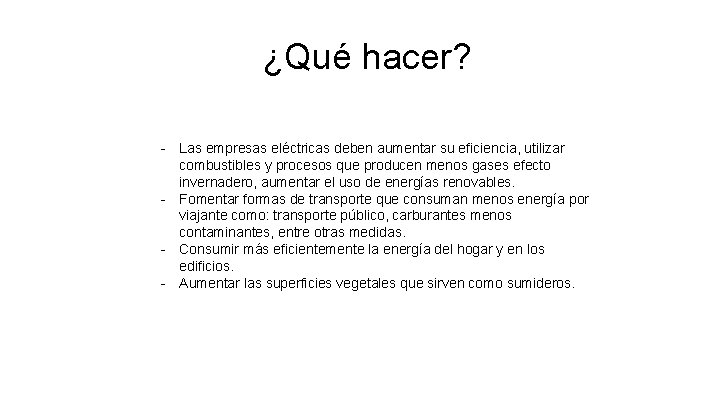 ¿Qué hacer?

- Las empresas eléctricas deben aumentar su eficiencia, utilizar combustibles y procesos que producen menos gases efecto invernadero, aumentar el uso de energías renovables.
- Fomentar formas de transporte que consuman menos energía por viajante como: transporte público, carburantes menos contaminantes, entre otras medidas.
- Consumir más eficientemente la energía del hogar y en los edificios.
- Aumentar las superficies vegetales que sirven como sumideros.